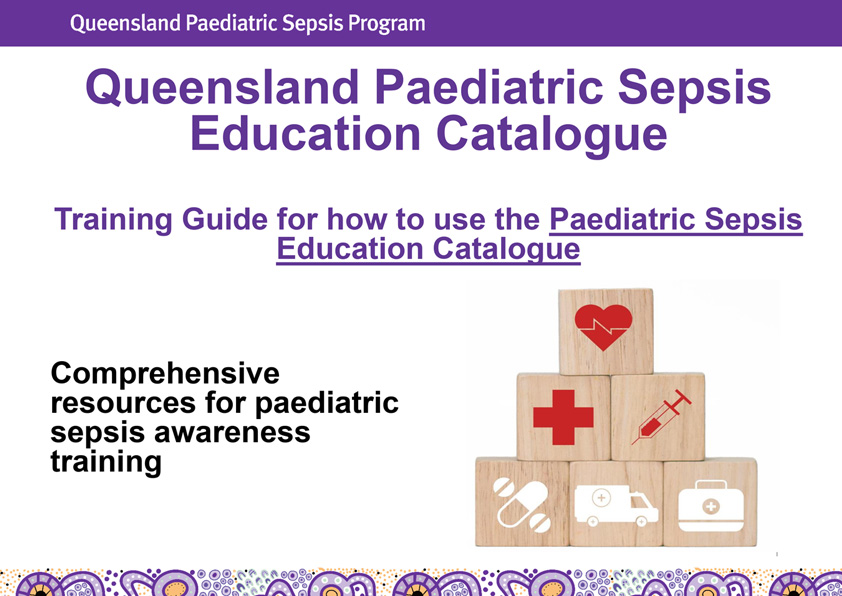 Queensland Paediatric Sepsis Program

Queensland Paediatric Sepsis Education Catalogue

Training Guide for how to use the Paediatric Sepsis Education Catalogue

Comprehensive resources for paediatric sepsis awareness training